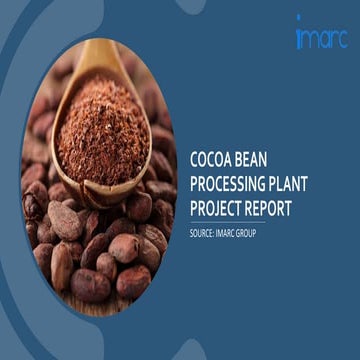 imarc

COCOA BEAN PROCESSING PLANT PROJECT REPORT

SOURCE: IMARC GROUP